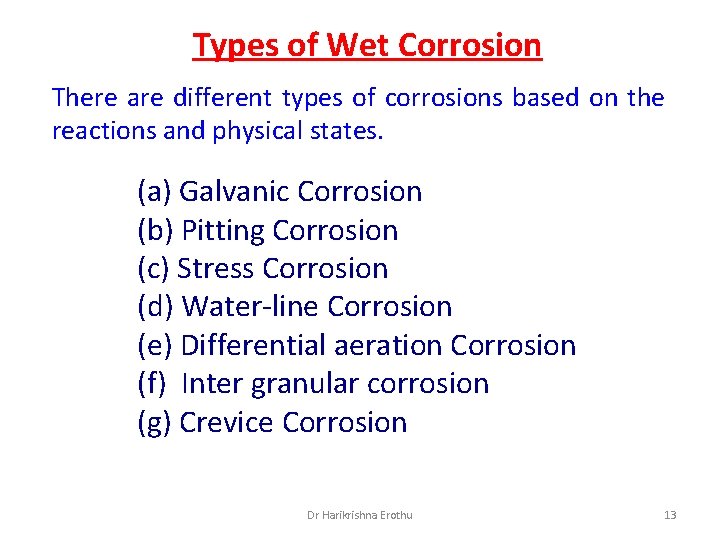 Types of Wet Corrosion

There are different types of corrosions based on the reactions and physical states.

(a) Galvanic Corrosion
(b) Pitting Corrosion
(c) Stress Corrosion
(d) Water-line Corrosion
(e) Differential aeration Corrosion
(f) Inter granular corrosion
(g) Crevice Corrosion

Dr Harikrishna Erothu

13